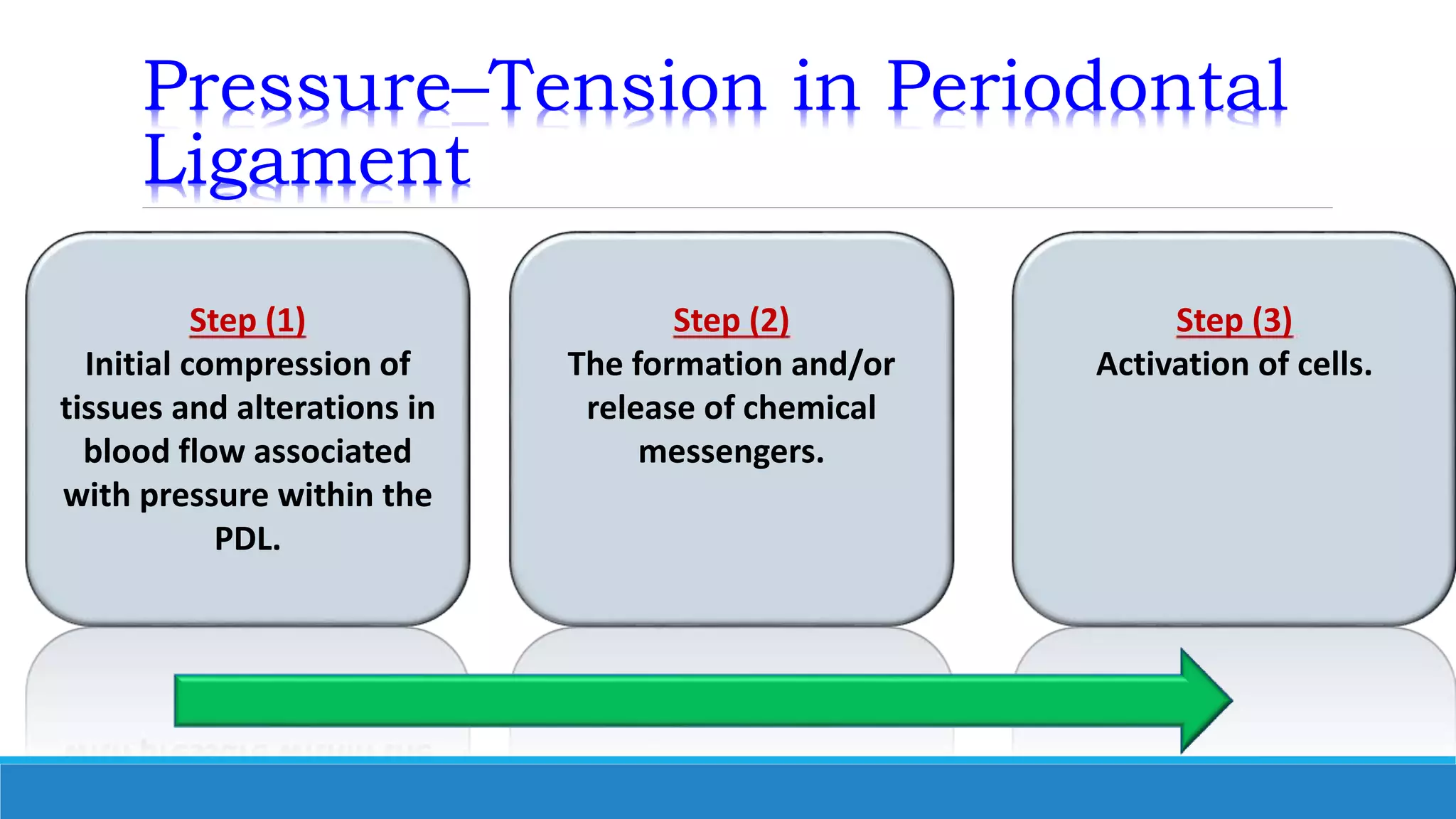 Pressure–Tension in Periodontal Ligament

Step (1)
Initial compression of tissues and alterations in blood flow associated with pressure within the PDL.

Step (2)
The formation and/or release of chemical messengers.

Step (3)
Activation of cells.